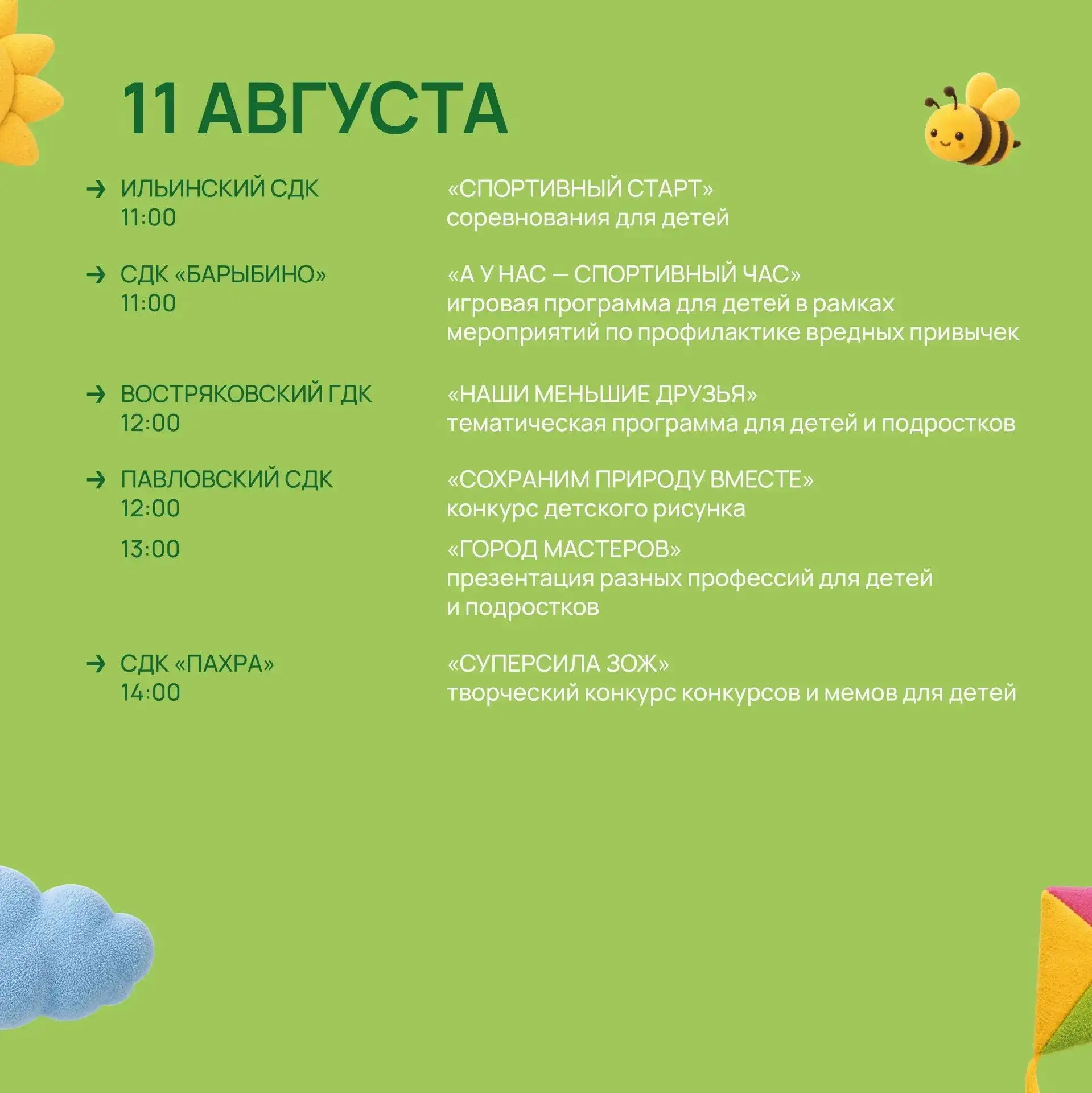 11 АВГУСТА

→ ИЛЬИНСКИЙ СДК
11:00

«СПОРТИВНЫЙ СТАРТ»
соревнования для детей

→ СДК «БАРЫБИНО»
11:00

«А У НАС — СПОРТИВНЫЙ ЧАС»
игровая программа для детей в рамках мероприятий по профилактике вредных привычек

→ ВОСТРЯКОВСКИЙ ГДК
12:00

«НАШИ МЕНЬШИЕ ДРУЗЬЯ»
тематическая программа для детей и подростков

→ ПАВЛОВСКИЙ СДК
12:00

«СОХРАНИМ ПРИРОДУ ВМЕСТЕ»
конкурс детского рисунка

13:00

«ГОРОД МАСТЕРОВ»
презентация разных профессий для детей и подростков

→ СДК «ПАХРА»
14:00

«СУПЕРСИЛА ЗОЖ»
творческий конкурс конкурсов и мемов для детей